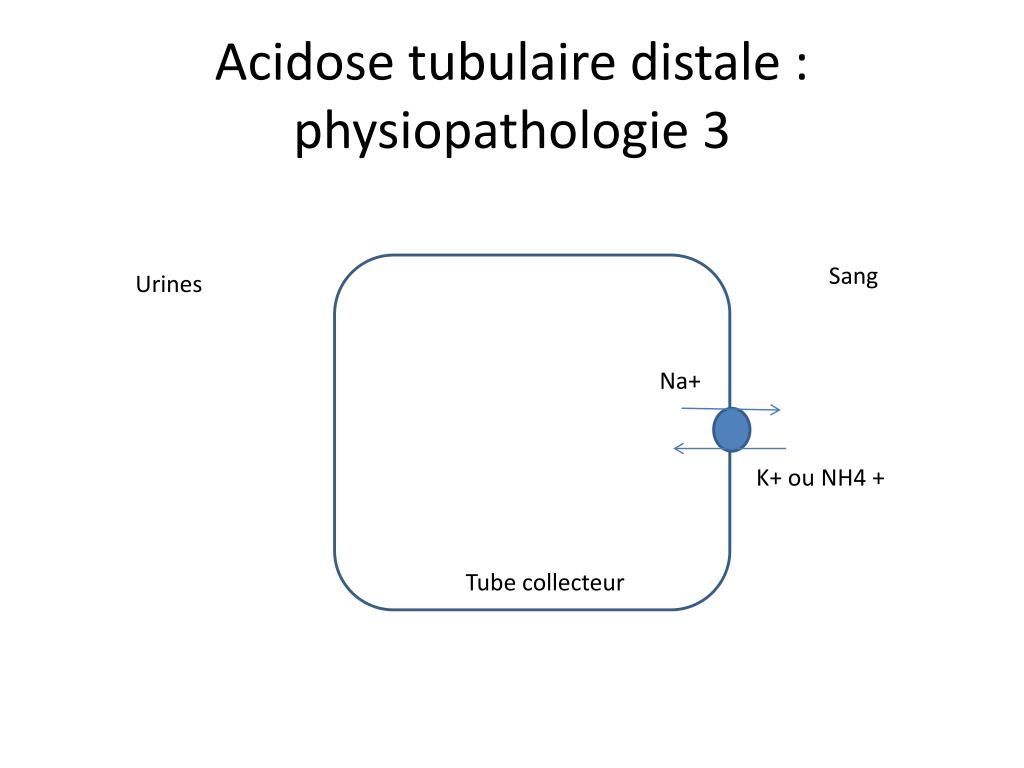 Acidose tubulaire distale : physiopathologie 3

Urines

Sang

Na+

K+ ou NH4 +

Tube collecteur